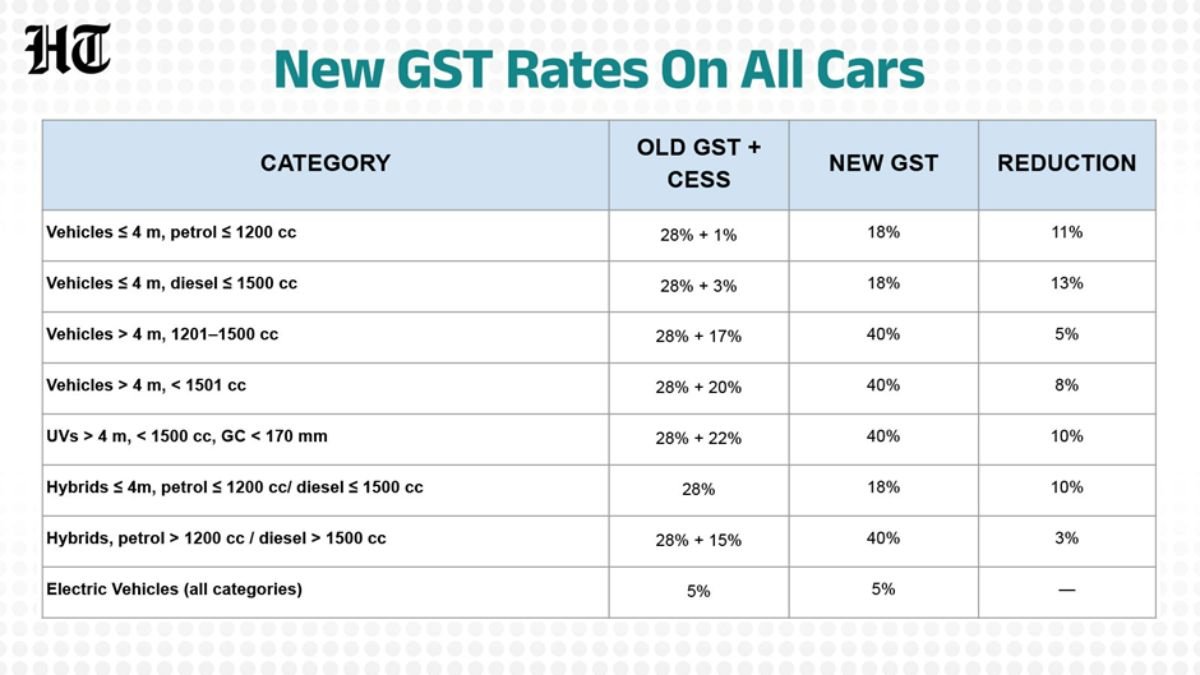 HT

New GST Rates On All Cars

| CATEGORY | OLD GST + CESS | NEW GST | REDUCTION |
|---|---|---|---|
| Vehicles ≤ 4 m, petrol ≤ 1200 cc | 28% + 1% | 18% | 11% |
| Vehicles ≤ 4 m, diesel ≤ 1500 cc | 28% + 3% | 18% | 13% |
| Vehicles > 4 m, 1201–1500 cc | 28% + 17% | 40% | 5% |
| Vehicles > 4 m, < 1501 cc | 28% + 20% | 40% | 8% |
| UVs > 4 m, < 1500 cc, GC < 170 mm | 28% + 22% | 40% | 10% |
| Hybrids ≤ 4m, petrol ≤ 1200 cc/ diesel ≤ 1500 cc | 28% | 18% | 10% |
| Hybrids, petrol > 1200 cc / diesel > 1500 cc | 28% + 15% | 40% | 3% |
| Electric Vehicles (all categories) | 5% | 5% | — |